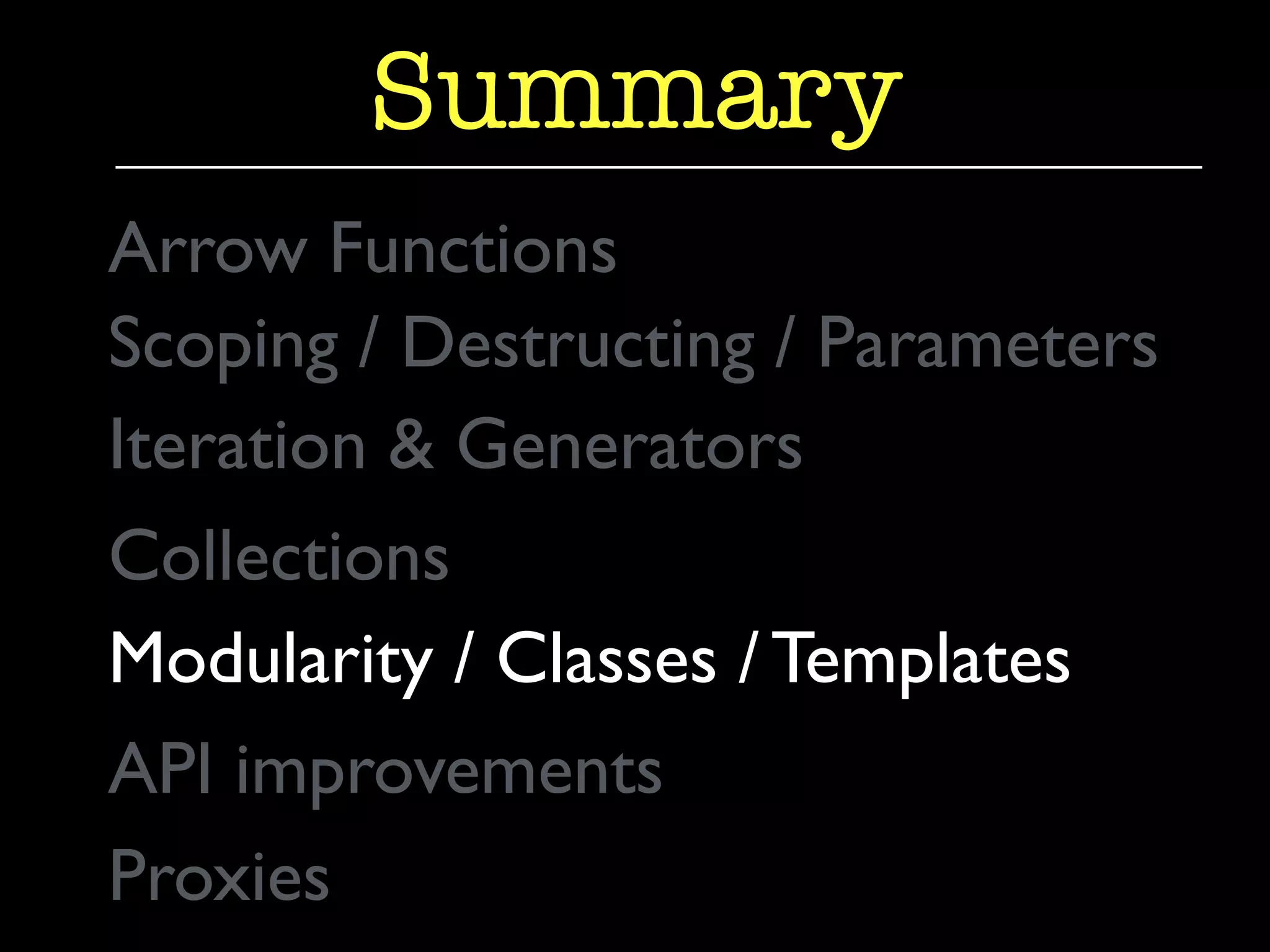 Summary

Arrow Functions

Scoping / Destructing / Parameters

Iteration & Generators

Collections

Modularity / Classes / Templates

API improvements

Proxies